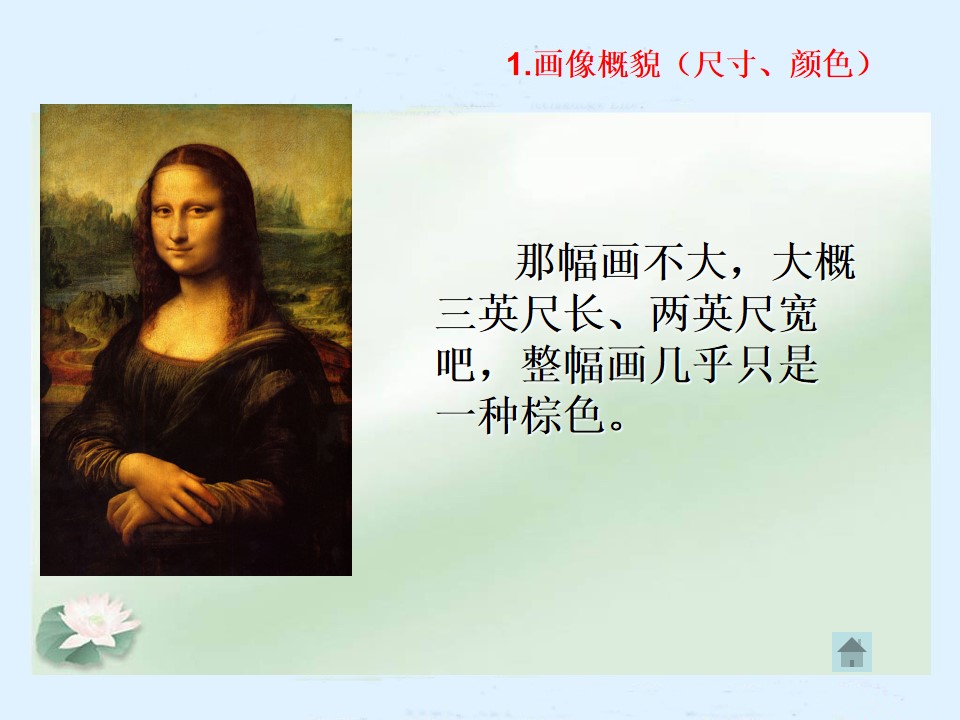 1.画像概貌（尺寸、颜色）

那幅画不大，大概三英尺长、两英尺宽吧，整幅画几乎只是一种棕色。